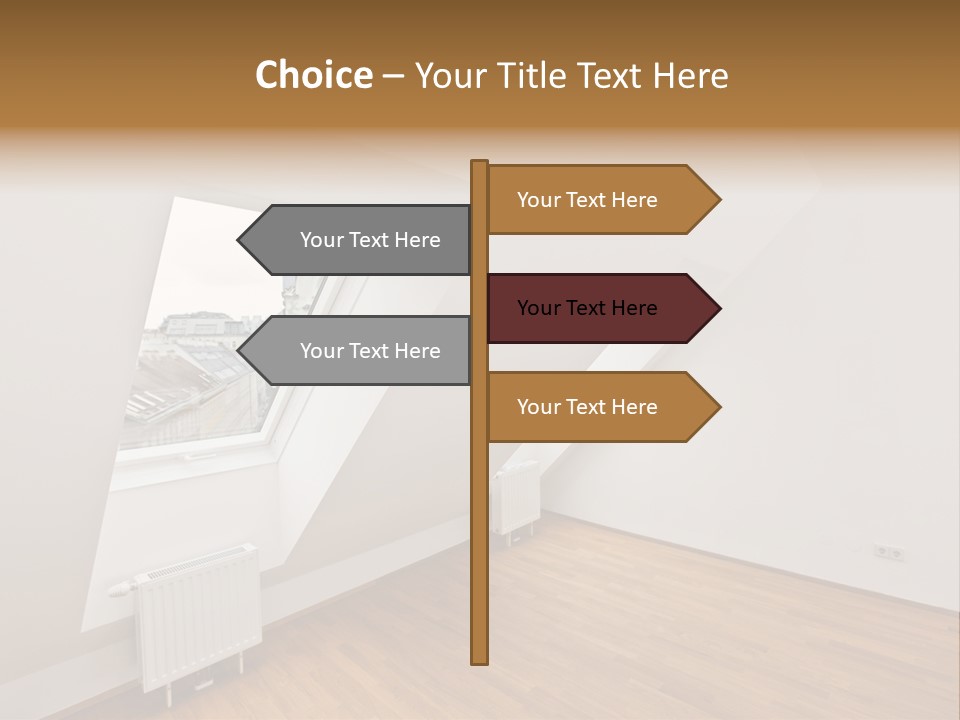 Choice – Your Title Text Here

Your Text Here

Your Text Here

Your Text Here

Your Text Here

Your Text Here